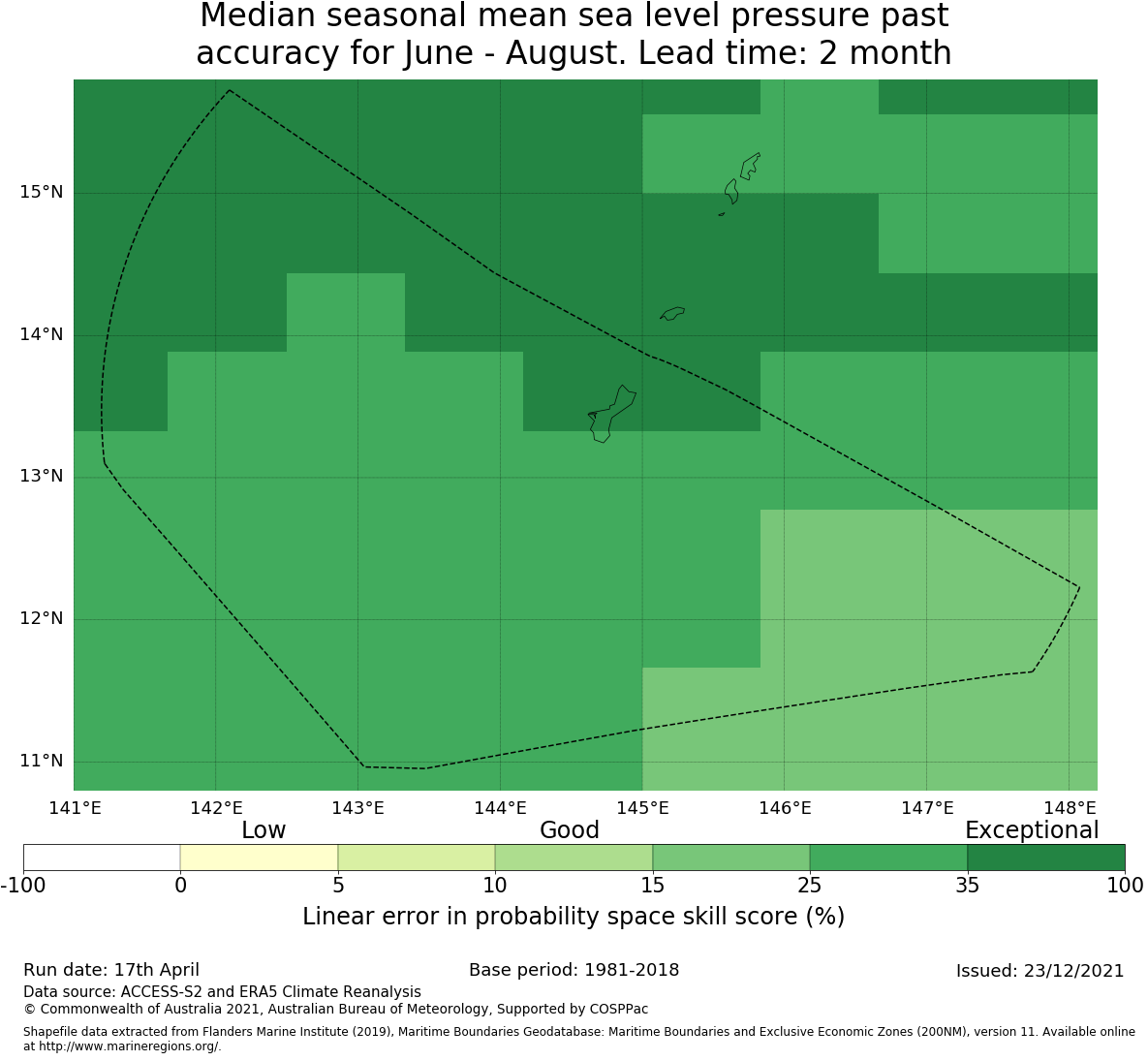 Median seasonal mean sea level pressure past accuracy for June - August. Lead time: 2 month

15°N
14°N
13°N
12°N
11°N

141°E 142°E 143°E 144°E 145°E 146°E 147°E 148°E

Low
Good
Exceptional

-100 0 5 10 15 25 35 100

Linear error in probability space skill score (%)

Run date: 17th April
Base period: 1981-2018
Issued: 23/12/2021

Data source: ACCESS-S2 and ERA5 Climate Reanalysis
© Commonwealth of Australia 2021, Australian Bureau of Meteorology, Supported by COSPPac

Shapefile data extracted from Flanders Marine Institute (2019), Maritime Boundaries Geodatabase: Maritime Boundaries and Exclusive Economic Zones (200NM), version 11. Available online at http://www.marineregions.org/.